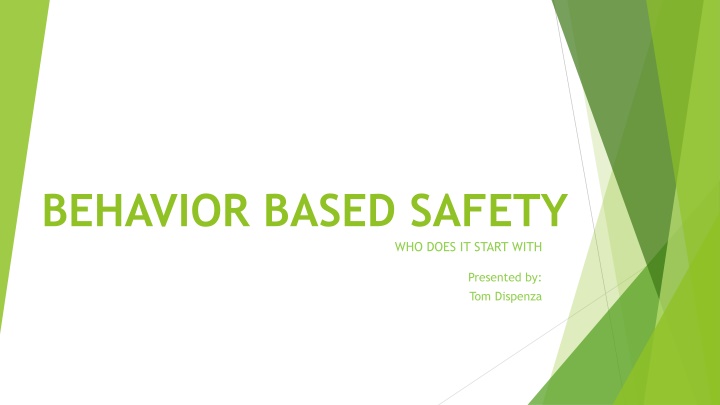 BEHAVIOR BASED SAFETY

WHO DOES IT START WITH

Presented by:
Tom Dispenza